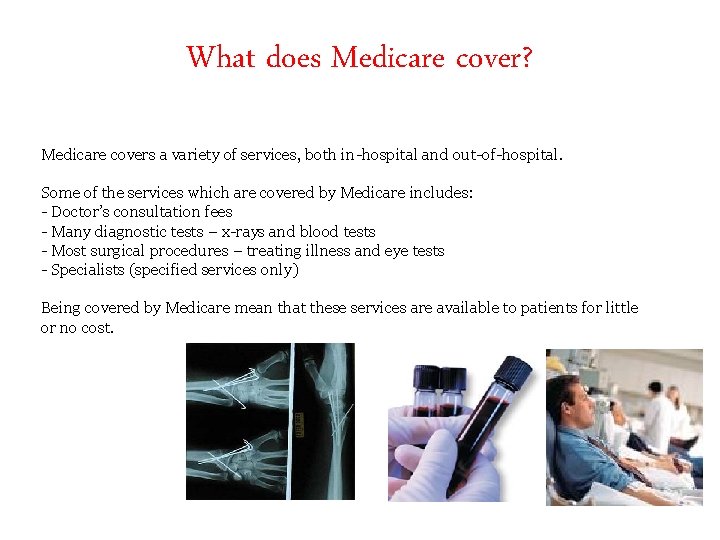 What does Medicare cover?

Medicare covers a variety of services, both in-hospital and out-of-hospital.

Some of the services which are covered by Medicare includes:
- Doctor's consultation fees
- Many diagnostic tests – x-rays and blood tests
- Most surgical procedures – treating illness and eye tests
- Specialists (specified services only)

Being covered by Medicare mean that these services are available to patients for little or no cost.